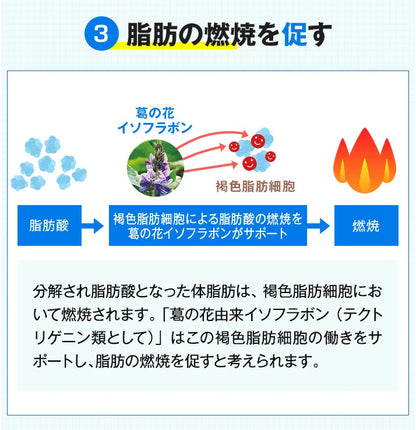 3 脂肪の燃焼を促す

葛の花
イソフラボン

褐色脂肪細胞

脂肪酸

褐色脂肪細胞による脂肪酸の燃焼を葛の花イソフラボンがサポート

燃焼

分解され脂肪酸となった体脂肪は、褐色脂肪細胞において燃焼されます。「葛の花由来イソフラボン（テクトリゲニン類として）」はこの褐色脂肪細胞の働きをサポートし、脂肪の燃焼を促すと考えられます。